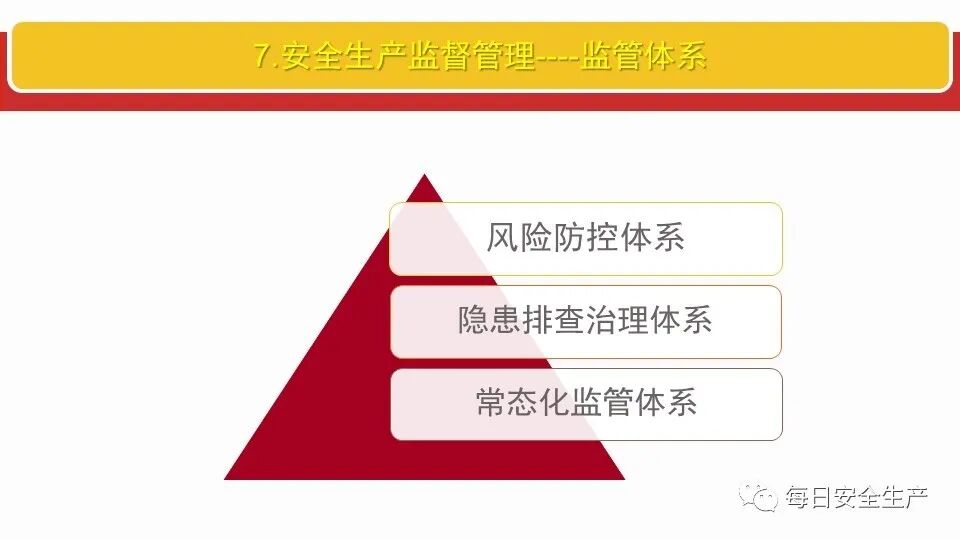 7.安全生产监督管理----监管体系

风险防控体系

隐患排查治理体系

常态化监管体系

每日安全生产